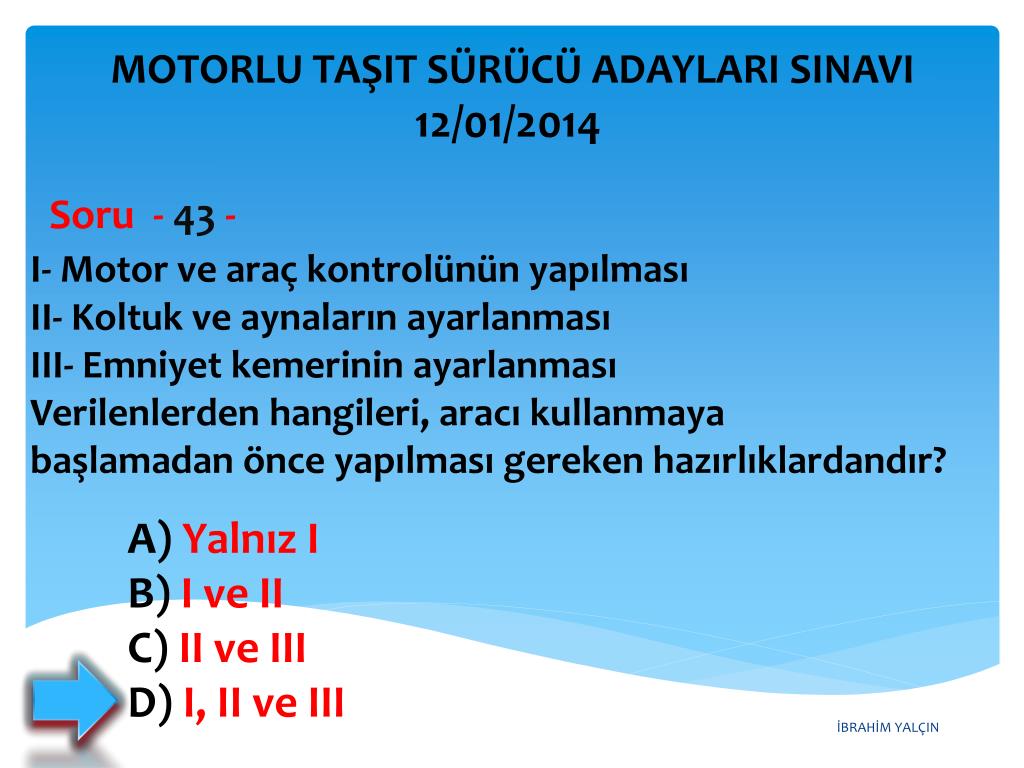 MOTORLU TAŞIT SÜRÜCÜ ADAYLARI SINAVI
12/01/2014

Soru - 43 -

I- Motor ve araç kontrolünün yapılması
II- Koltuk ve aynaların ayarlanması
III- Emniyet kemerinin ayarlanması
Verilenlerden hangileri, aracı kullanmaya başlamadan önce yapılması gereken hazırlıklardandır?

A) Yalnız I
B) I ve II
C) II ve III
D) I, II ve III

İBRAHİM YALÇIN